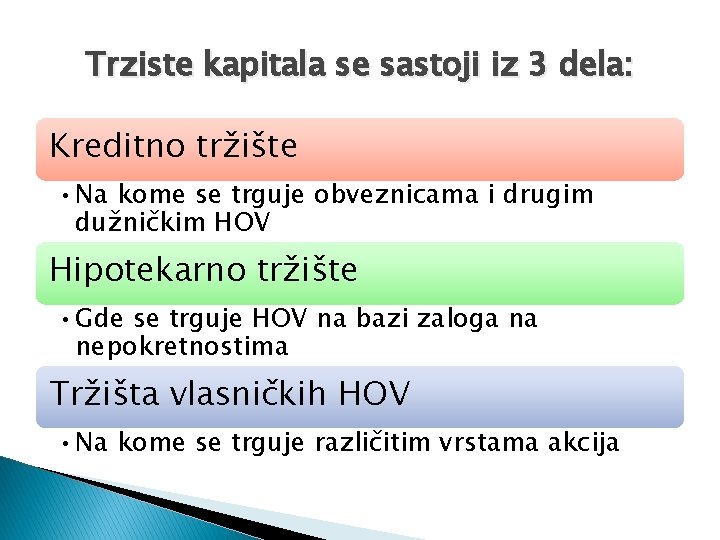 Trziste kapitala se sastoji iz 3 dela:

Kreditno tržište

• Na kome se trguje obveznicama i drugim dužničkim HOV

Hipotekarno tržište

• Gde se trguje HOV na bazi zaloga na nepokretnostima

Tržišta vlasničkih HOV

• Na kome se trguje različitim vrstama akcija